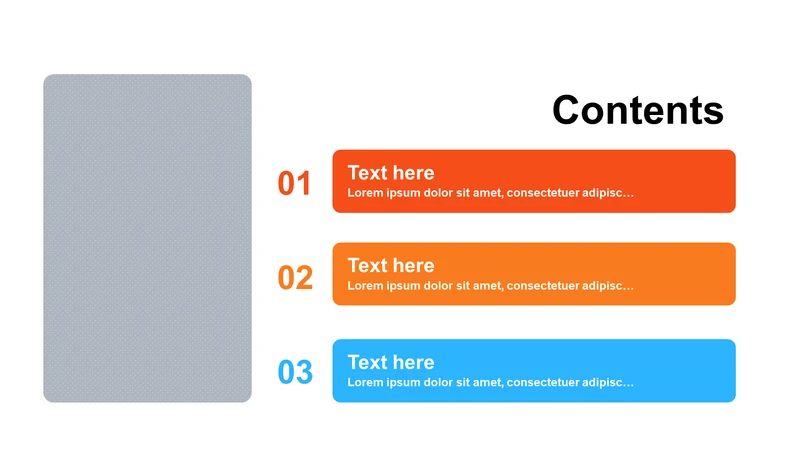 Contents

01
Text here
Lorem ipsum dolor sit amet, consectetuer adipisc…

02
Text here
Lorem ipsum dolor sit amet, consectetuer adipisc…

03
Text here
Lorem ipsum dolor sit amet, consectetuer adipisc…